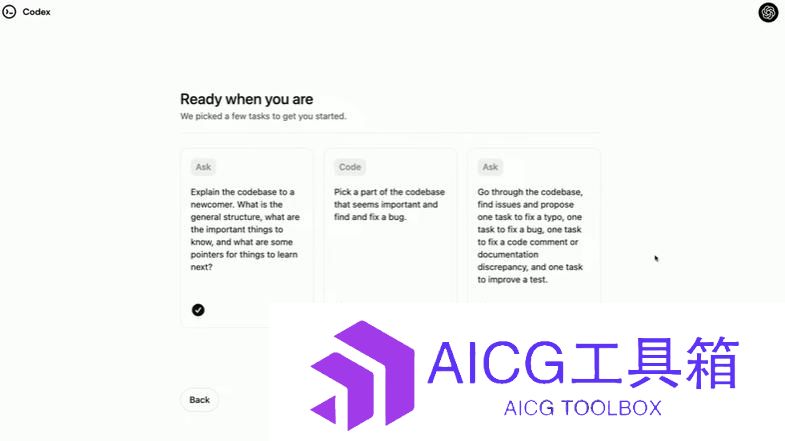 Codex

Ready when you are
We picked a few tasks to get you started.

Ask
Explain the codebase to a newcomer. What is the general structure, what are the important things to know, and what are some pointers for things to learn next?

Code
Pick a part of the codebase that seems important and find and fix a bug.

Ask
Go through the codebase, find issues and propose one task to fix a typo, one task to fix a bug, one task to fix a code comment or documentation discrepancy, and one task to improve a test.

Back

AICG工具箱
AICG TOOLBOX